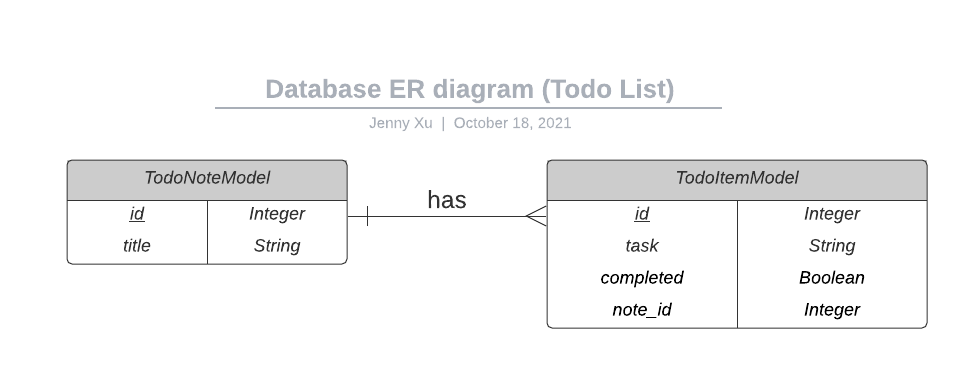 Database ER diagram (Todo List)

Jenny Xu | October 18, 2021

| TodoNoteModel | |
|---|---|
| id | Integer |
| title | String |

has

| TodoItemModel | |
|---|---|
| id | Integer |
| task | String |
| completed | Boolean |
| note_id | Integer |